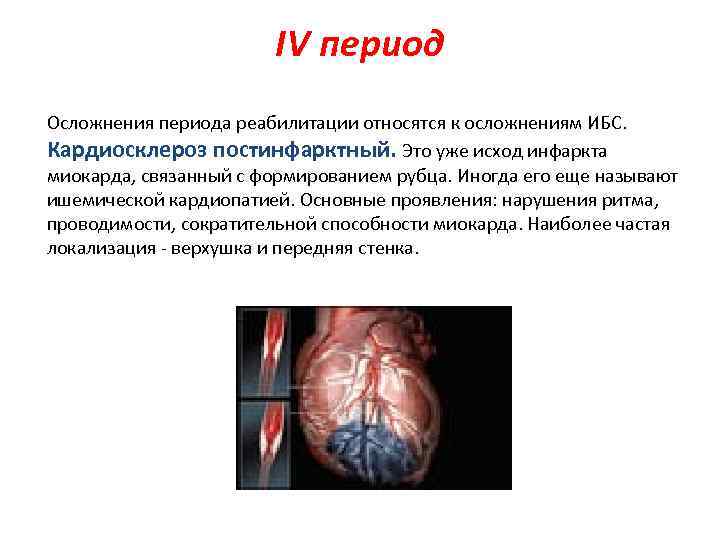 IV период

Осложнения периода реабилитации относятся к осложнениям ИБС. Кардиосклероз постинфарктный. Это уже исход инфаркта миокарда, связанный с формированием рубца. Иногда его еще называют ишемической кардиопатией. Основные проявления: нарушения ритма, проводимости, сократительной способности миокарда. Наиболее частая локализация - верхушка и передняя стенка.